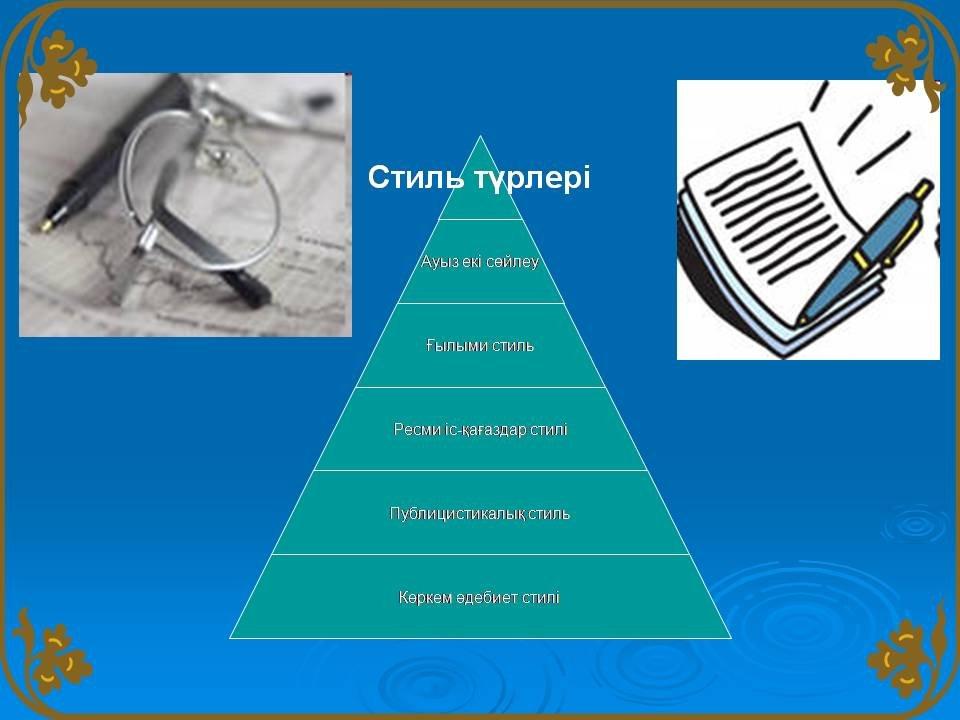 Стиль түрлері

Ауыз екі сөйлеу

Ғылыми стиль

Ресми іс-қағаздар стилі

Публицистикалық стиль

Көркем әдебиет стилі